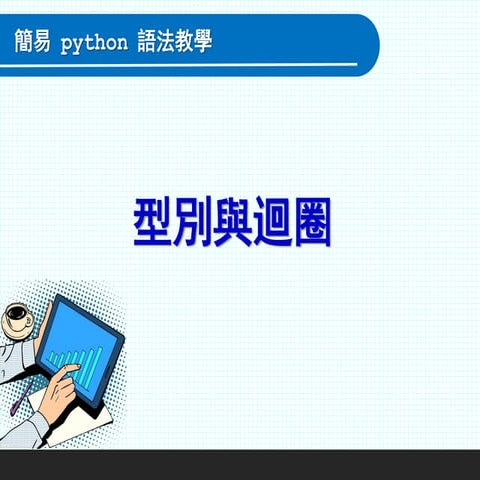 簡易 python 語法教學

型別與迴圈